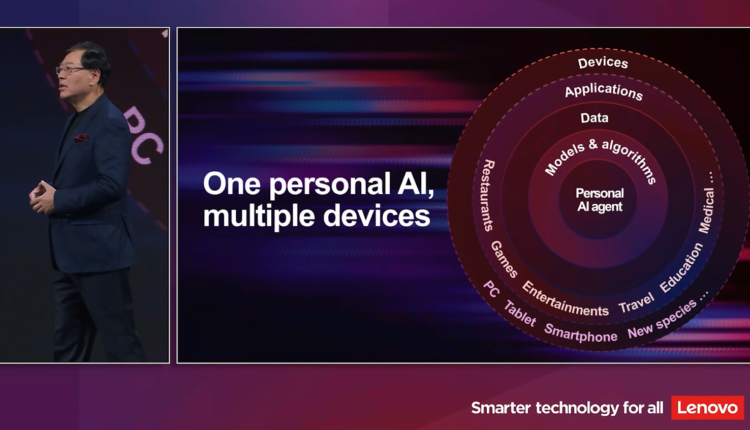 PC

One personal AI, multiple devices

Devices

Applications

Data

Models & algorithms

Personal AI agent

Restaurants Games Entertainments Travel Education Medical ...

PC Tablet Smartphone New species ...

Smarter technology for all Lenovo